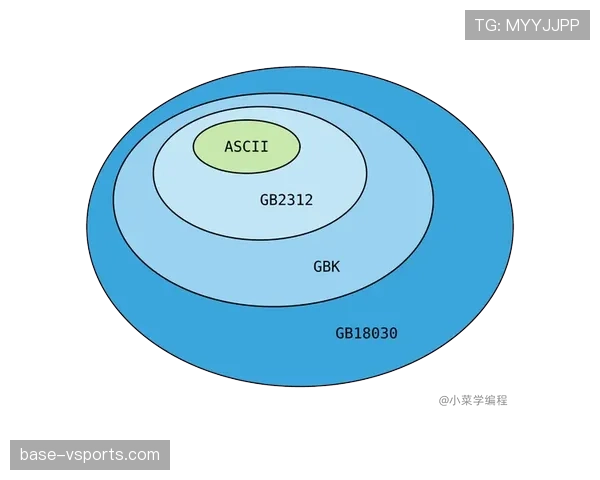 TG: MYYJJPP

ASCII

GB2312

GBK

GB18030

@小菜学编程

base-vsports.com